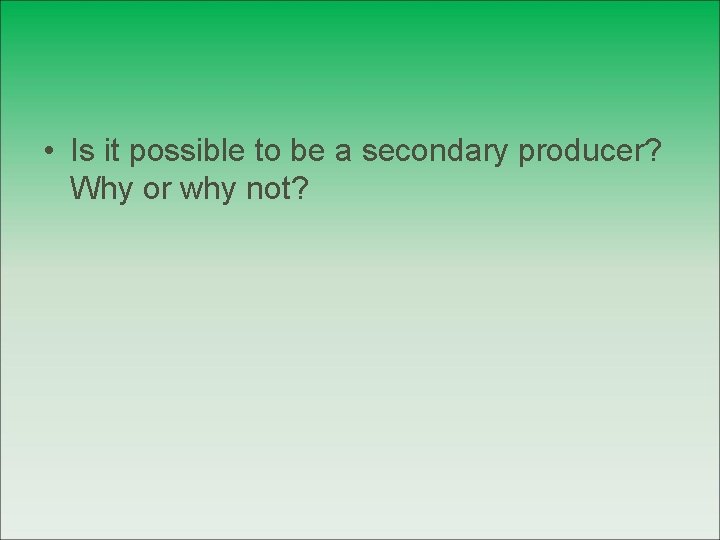 • Is it possible to be a secondary producer? Why or why not?